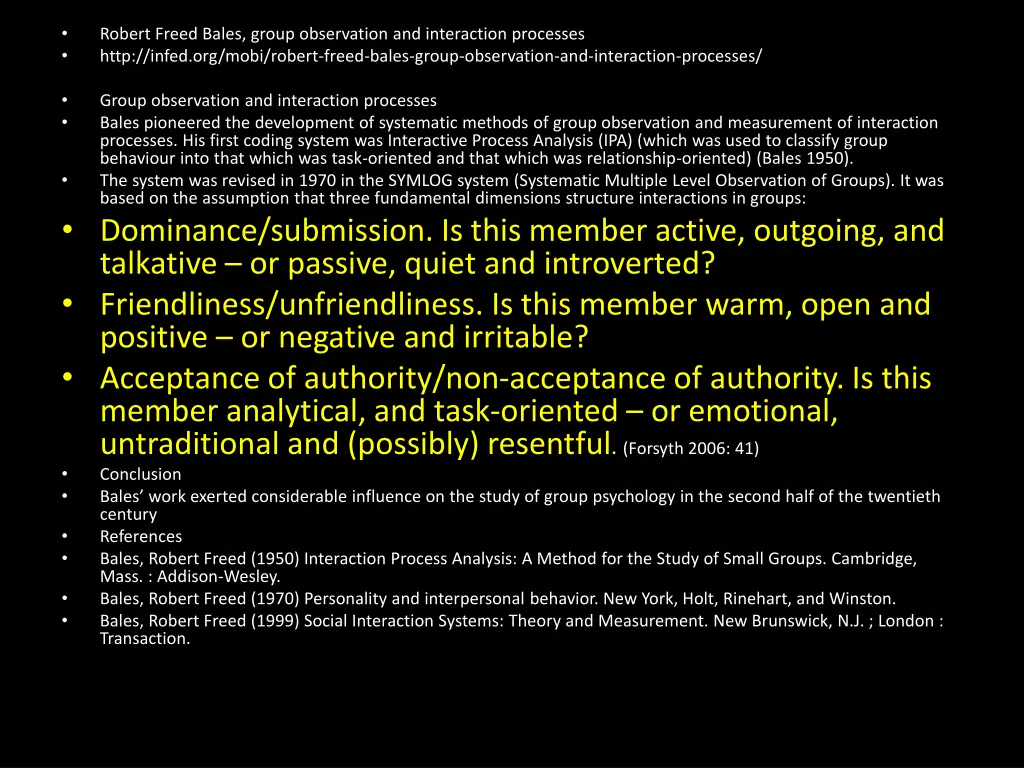 • Robert Freed Bales, group observation and interaction processes
• http://infed.org/mobi/robert-freed-bales-group-observation-and-interaction-processes/

• Group observation and interaction processes
• Bales pioneered the development of systematic methods of group observation and measurement of interaction processes. His first coding system was Interactive Process Analysis (IPA) (which was used to classify group behaviour into that which was task-oriented and that which was relationship-oriented) (Bales 1950).
• The system was revised in 1970 in the SYMLOG system (Systematic Multiple Level Observation of Groups). It was based on the assumption that three fundamental dimensions structure interactions in groups:
• Dominance/submission. Is this member active, outgoing, and talkative – or passive, quiet and introverted?
• Friendliness/unfriendliness. Is this member warm, open and positive – or negative and irritable?
• Acceptance of authority/non-acceptance of authority. Is this member analytical, and task-oriented – or emotional, untraditional and (possibly) resentful. (Forsyth 2006: 41)
• Conclusion
• Bales' work exerted considerable influence on the study of group psychology in the second half of the twentieth century
• References
• Bales, Robert Freed (1950) Interaction Process Analysis: A Method for the Study of Small Groups. Cambridge, Mass. : Addison-Wesley.
• Bales, Robert Freed (1970) Personality and interpersonal behavior. New York, Holt, Rinehart, and Winston.
• Bales, Robert Freed (1999) Social Interaction Systems: Theory and Measurement. New Brunswick, N.J. ; London : Transaction.